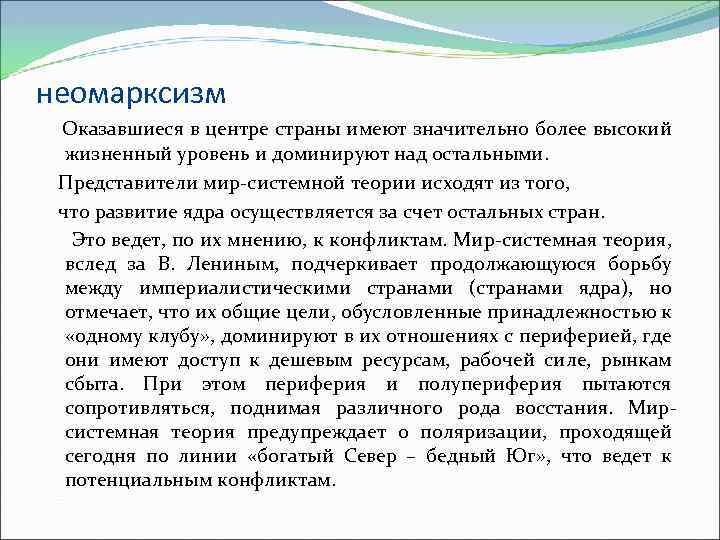 неомарксизм

Оказавшиеся в центре страны имеют значительно более высокий жизненный уровень и доминируют над остальными.

Представители мир-системной теории исходят из того,

что развитие ядра осуществляется за счет остальных стран.

Это ведет, по их мнению, к конфликтам. Мир-системная теория, вслед за В. Лениным, подчеркивает продолжающуюся борьбу между империалистическими странами (странами ядра), но отмечает, что их общие цели, обусловленные принадлежностью к «одному клубу», доминируют в их отношениях с периферией, где они имеют доступ к дешевым ресурсам, рабочей силе, рынкам сбыта. При этом периферия и полупериферия пытаются сопротивляться, поднимая различного рода восстания. Мир-системная теория предупреждает о поляризации, проходящей сегодня по линии «богатый Север – бедный Юг», что ведет к потенциальным конфликтам.